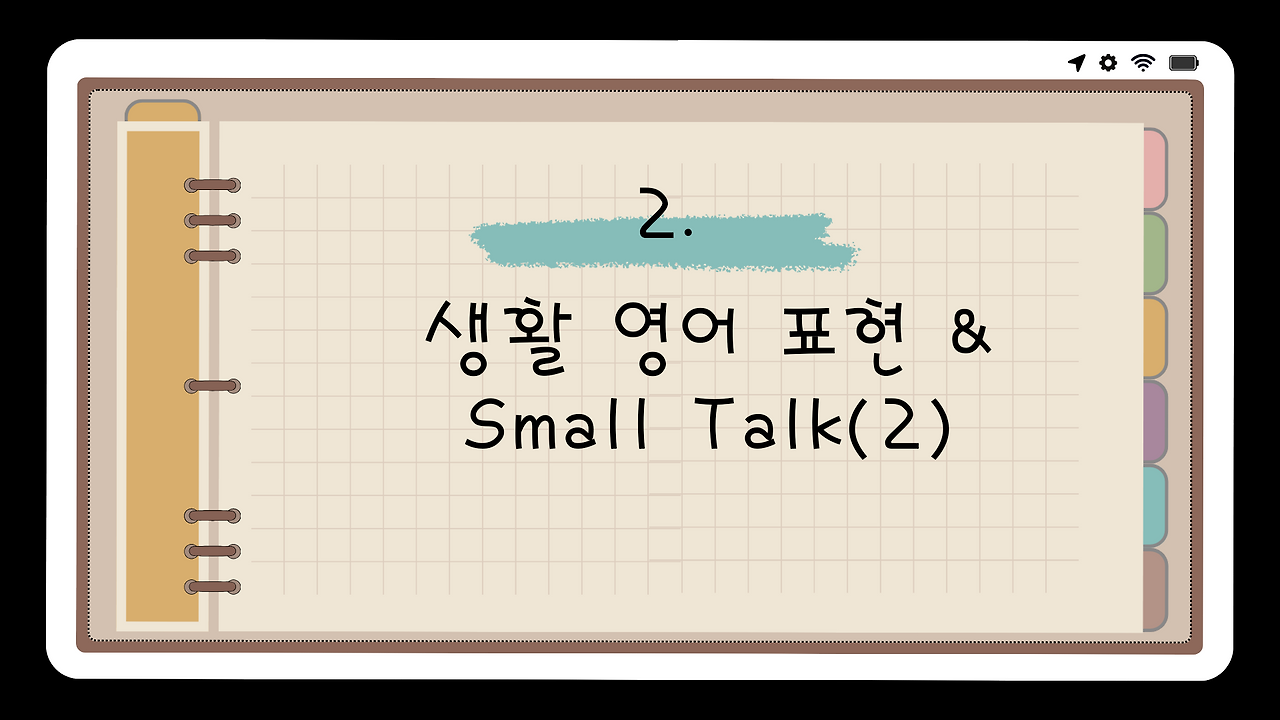 2.

생활 영어 표현 & Small Talk(2)